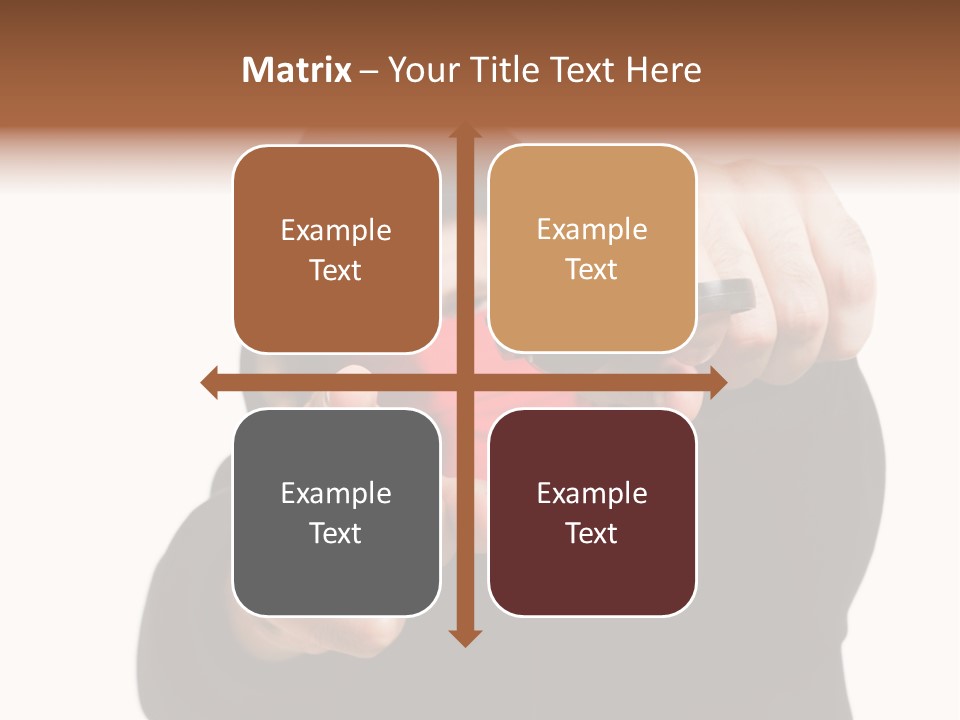 Matrix – Your Title Text Here

Example Text

Example Text

Example Text

Example Text